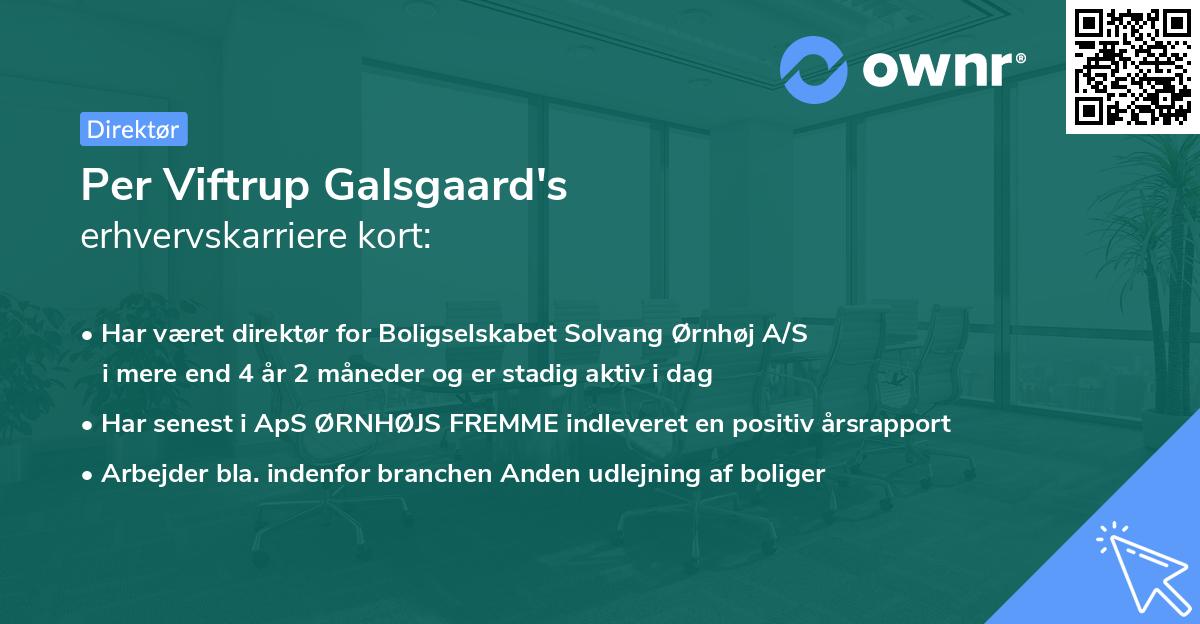 ownr®

Direktør

Per Viftrup Galsgaard's
erhvervskarriere kort:

• Har været direktør for Boligselskabet Solvang Ørnhøj A/S i mere end 4 år 2 måneder og er stadig aktiv i dag

• Har senest i ApS ØRNHØJS FREMME indleveret en positiv årsrapport

• Arbejder bla. indenfor branchen Anden udlejning af boliger